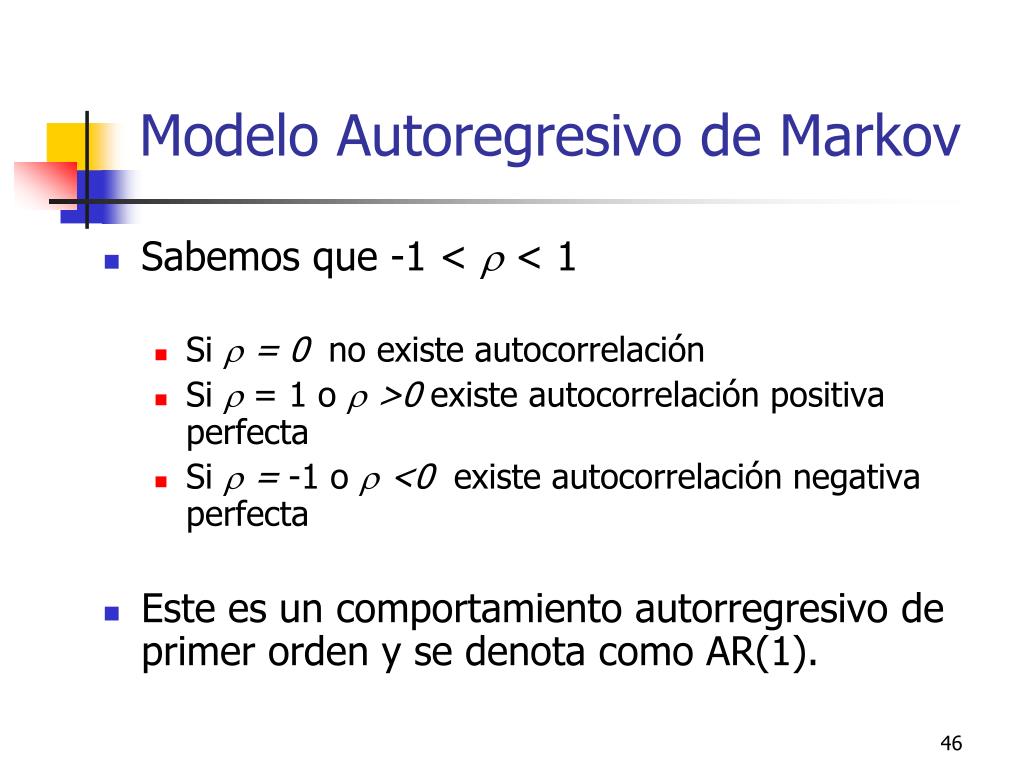 Modelo Autoregresivo de Markov

Sabemos que $-1 < \rho < 1$

Si $\rho = 0$ no existe autocorrelación

Si $\rho = 1$ o $\rho > 0$ existe autocorrelación positiva perfecta

Si $\rho = -1$ o $\rho < 0$ existe autocorrelación negativa perfecta

Este es un comportamiento autorregresivo de primer orden y se denota como AR(1).

46